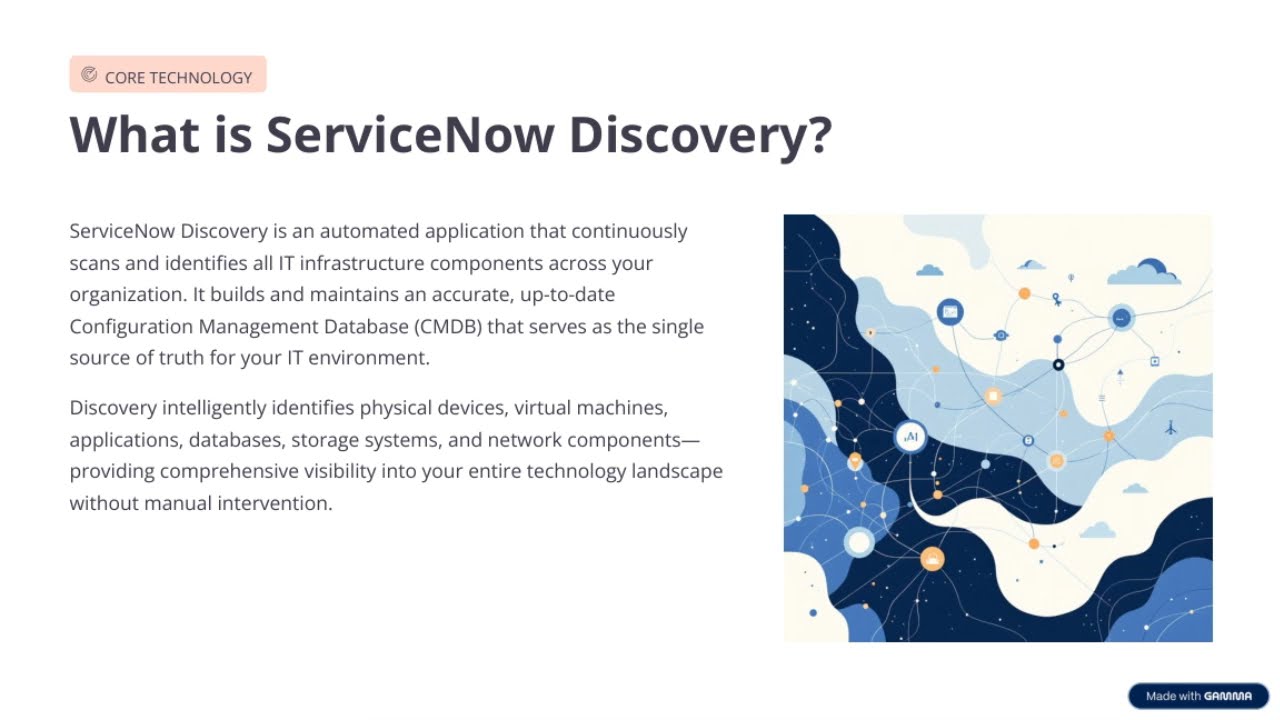 CORE TECHNOLOGY

What is ServiceNow Discovery?

ServiceNow Discovery is an automated application that continuously scans and identifies all IT infrastructure components across your organization. It builds and maintains an accurate, up-to-date Configuration Management Database (CMDB) that serves as the single source of truth for your IT environment.

Discovery intelligently identifies physical devices, virtual machines, applications, databases, storage systems, and network components—providing comprehensive visibility into your entire technology landscape without manual intervention.

AI

Made with GAMMA